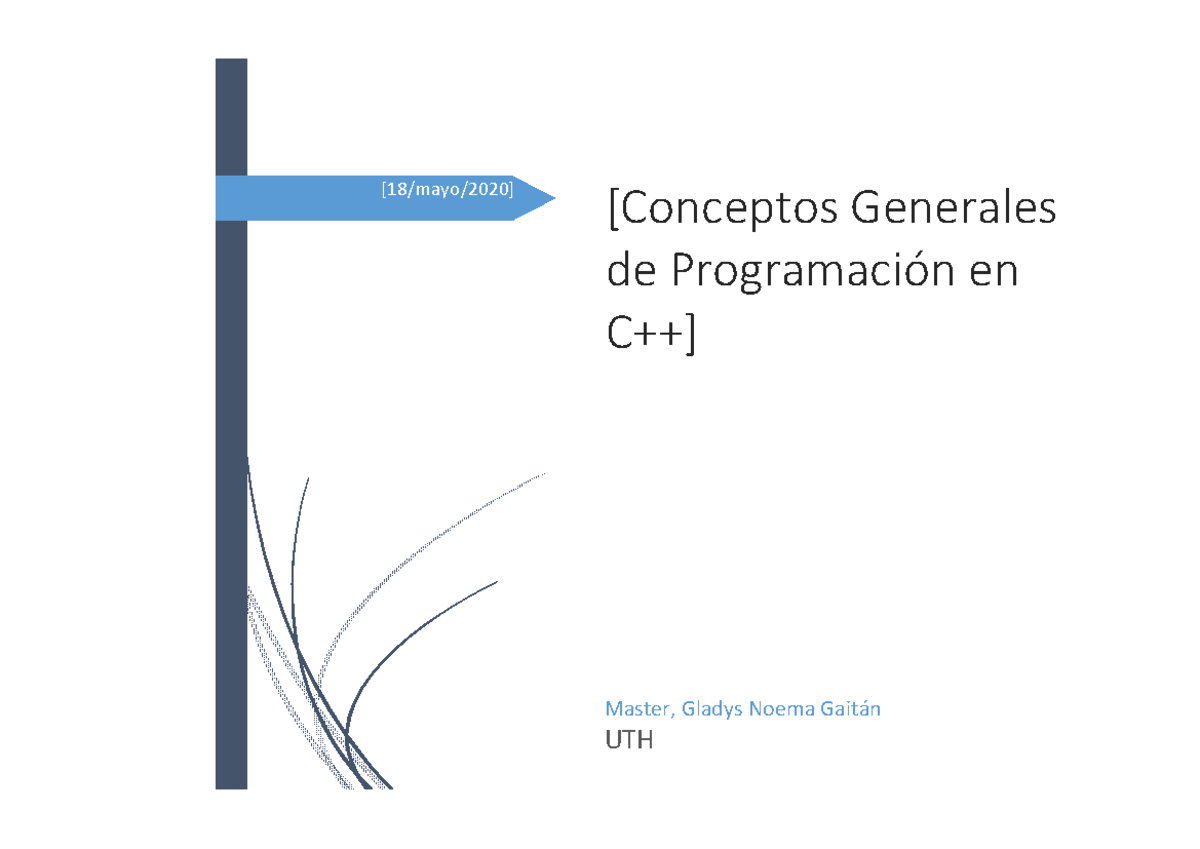 [18/mayo/2020]

[Conceptos Generales de Programación en C++]

Master, Gladys Noema Gaitán
UTH